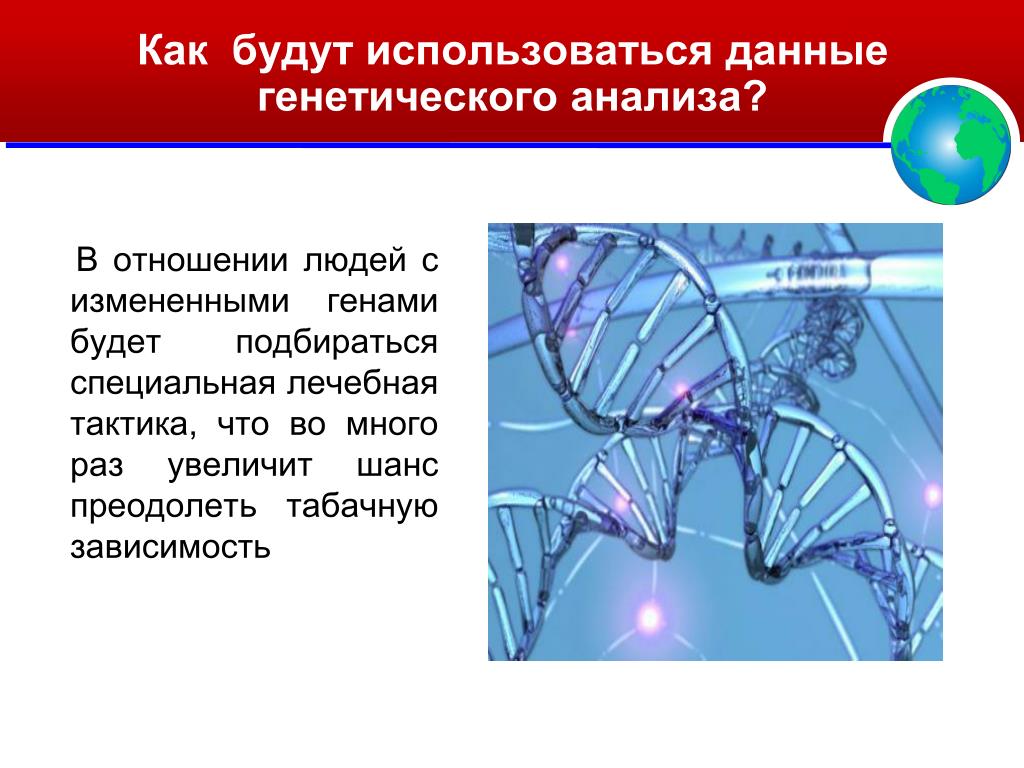 Как будут использоваться данные генетического анализа?

В отношении людей с измененными генами будет подбираться специальная лечебная тактика, что во много раз увеличит шанс преодолеть табачную зависимость